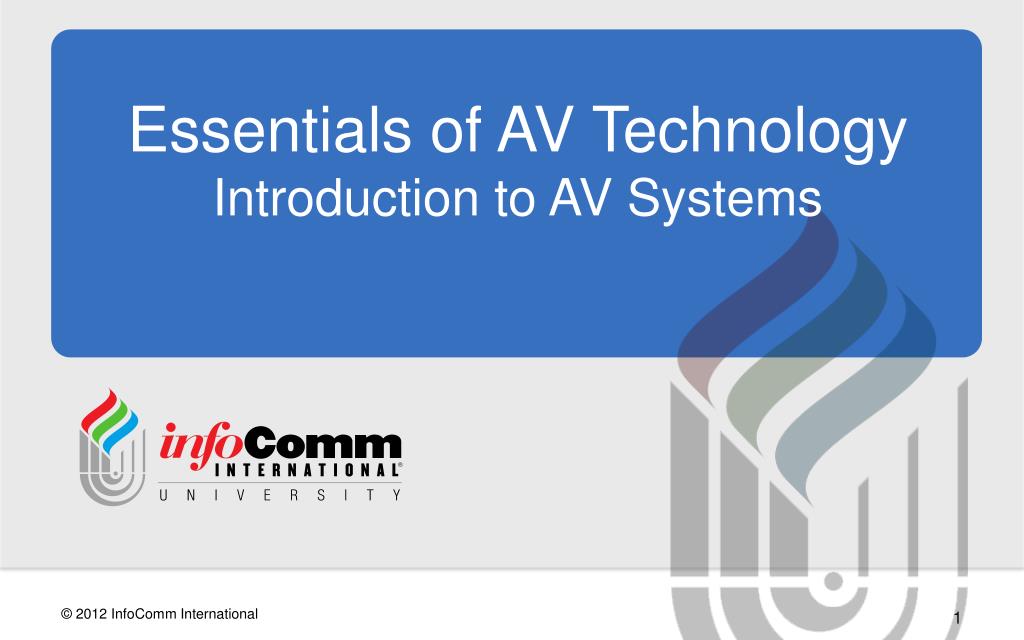 Essentials of AV Technology
Introduction to AV Systems

infoComm
INTERNATIONAL®
UNIVERSITY

© 2012 InfoComm International

1